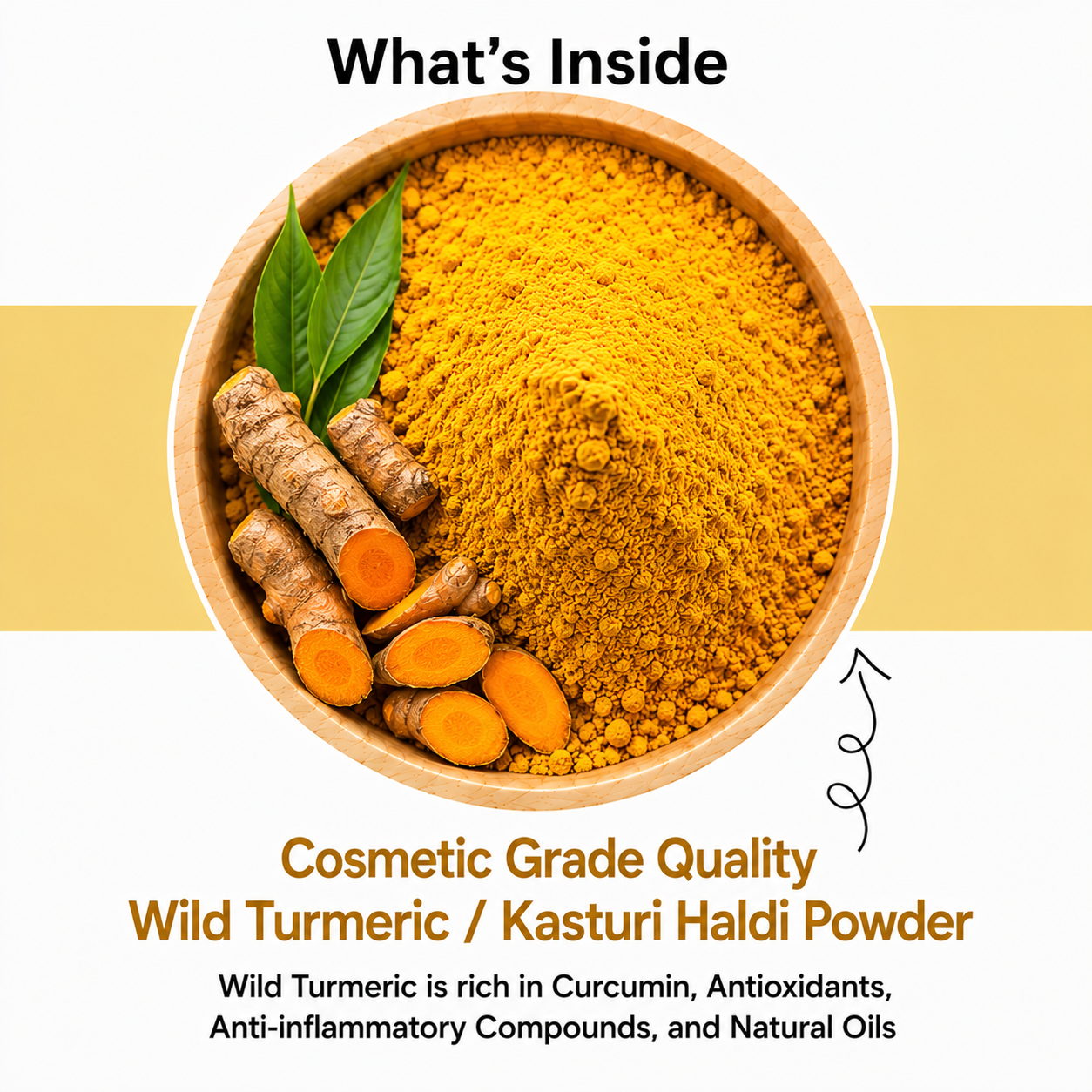 What's Inside

Cosmetic Grade Quality
Wild Turmeric / Kasturi Haldi Powder

Wild Turmeric is rich in Curcumin, Antioxidants, Anti-inflammatory Compounds, and Natural Oils